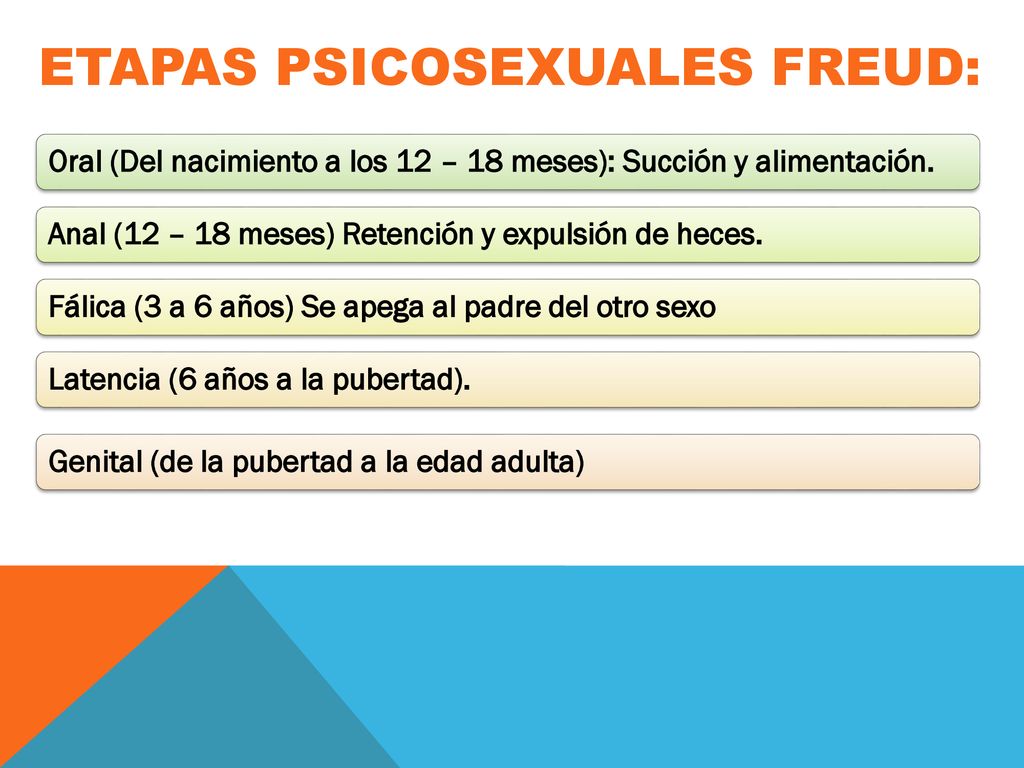 ETAPAS PSICOSEXUALES FREUD:

Oral (Del nacimiento a los 12 – 18 meses): Succión y alimentación.

Anal (12 – 18 meses) Retención y expulsión de heces.

Fálica (3 a 6 años) Se apega al padre del otro sexo

Latencia (6 años a la pubertad).

Genital (de la pubertad a la edad adulta)